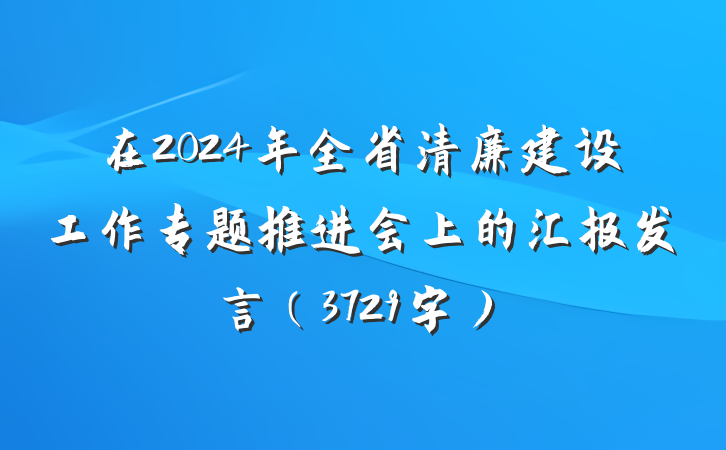 在2024年全省清廉建设工作专题推进会上的汇报发言（3729字）